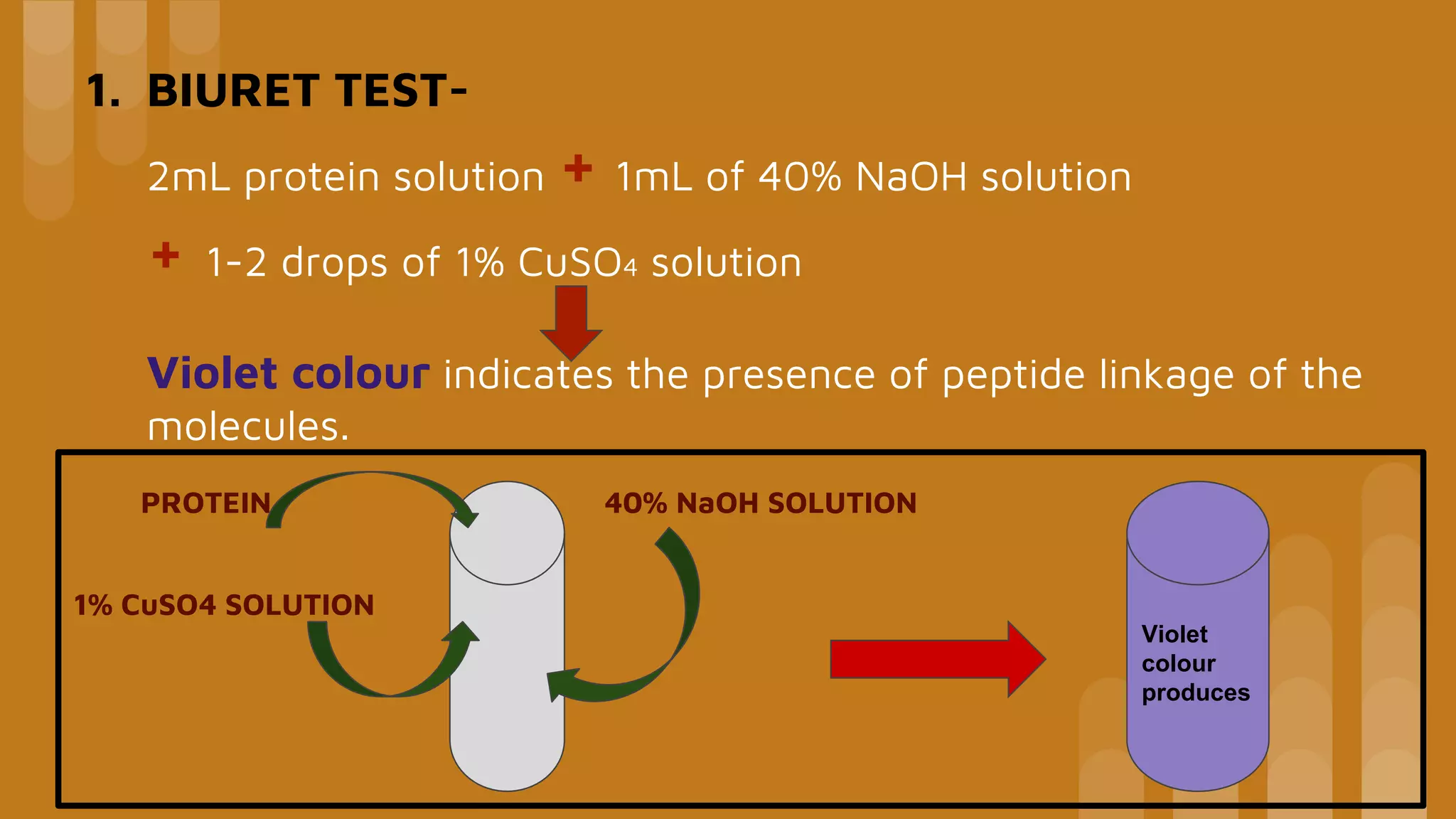 1. BIURET TEST-

2mL protein solution + 1mL of 40% NaOH solution

+ 1-2 drops of 1% $CuSO_4$ solution

Violet colour indicates the presence of peptide linkage of the molecules.

PROTEIN

40% NaOH SOLUTION

1% CuSO4 SOLUTION

Violet colour produces